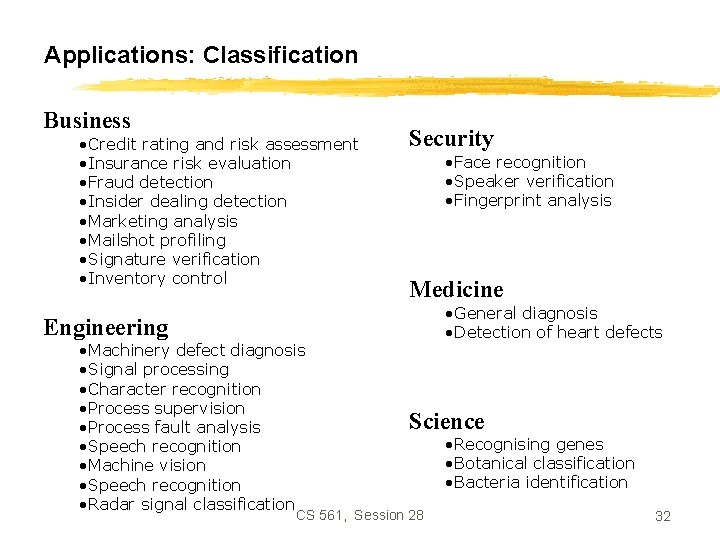 Applications: Classification

Business
•Credit rating and risk assessment
•Insurance risk evaluation
•Fraud detection
•Insider dealing detection
•Marketing analysis
•Mailshot profiling
•Signature verification
•Inventory control

Engineering
•Machinery defect diagnosis
•Signal processing
•Character recognition
•Process supervision
•Process fault analysis
•Speech recognition
•Machine vision
•Speech recognition
•Radar signal classification

Security
•Face recognition
•Speaker verification
•Fingerprint analysis

Medicine
•General diagnosis
•Detection of heart defects

Science
•Recognising genes
•Botanical classification
•Bacteria identification

CS 561, Session 28

32